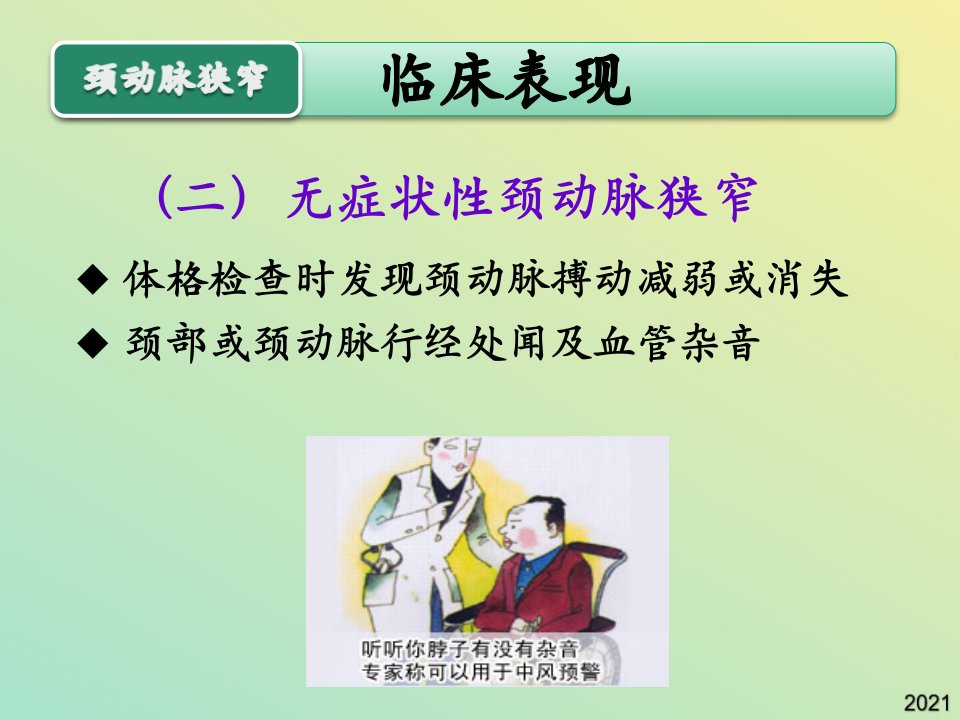 颈动脉狭窄

临床表现

（二）无症状性颈动脉狭窄

◆ 体格检查时发现颈动脉搏动减弱或消失

◆ 颈部或颈动脉行经处闻及血管杂音

听听你脖子有没有杂音
专家称可以用于中风预警

2021